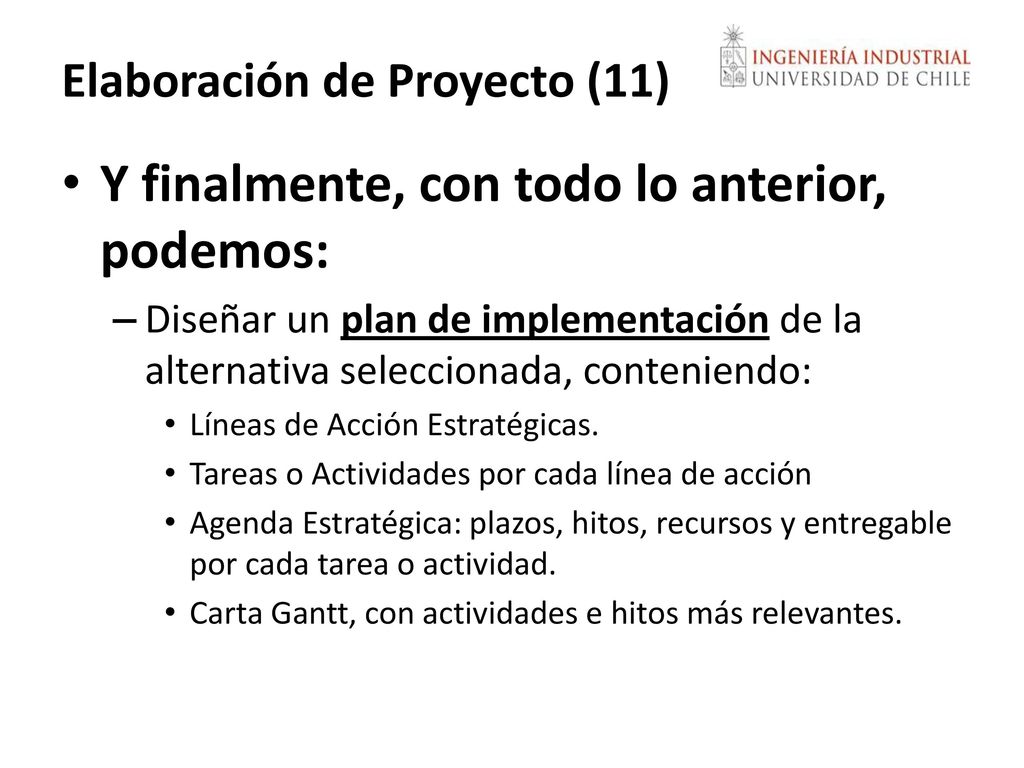 Elaboración de Proyecto (11)

INGENIERÍA INDUSTRIAL
UNIVERSIDAD DE CHILE

• Y finalmente, con todo lo anterior, podemos:
– Diseñar un plan de implementación de la alternativa seleccionada, conteniendo:
• Líneas de Acción Estratégicas.
• Tareas o Actividades por cada línea de acción
• Agenda Estratégica: plazos, hitos, recursos y entregable por cada tarea o actividad.
• Carta Gantt, con actividades e hitos más relevantes.